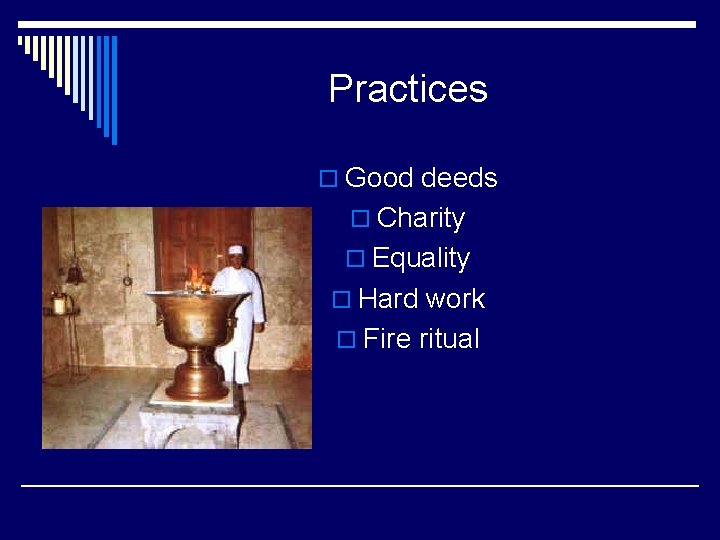 Practices

Good deeds
Charity
Equality
Hard work
Fire ritual